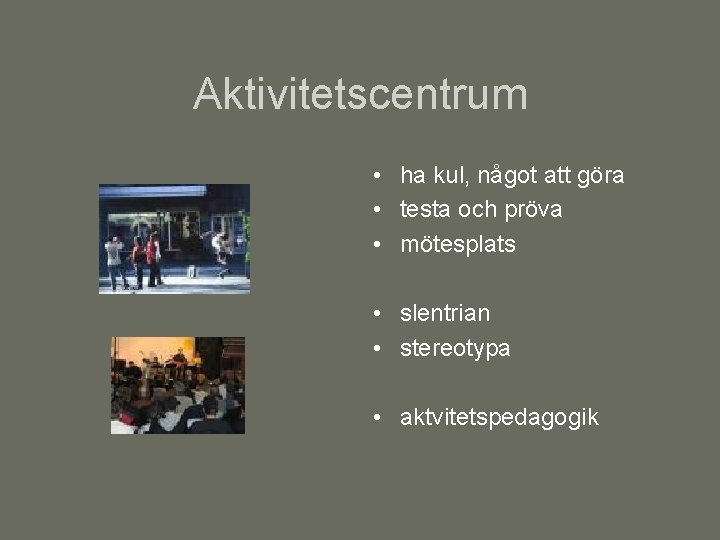 Aktivitetscentrum

• ha kul, något att göra
• testa och pröva
• mötesplats

• slentrian
• stereotypa

• aktvitetspedagogik